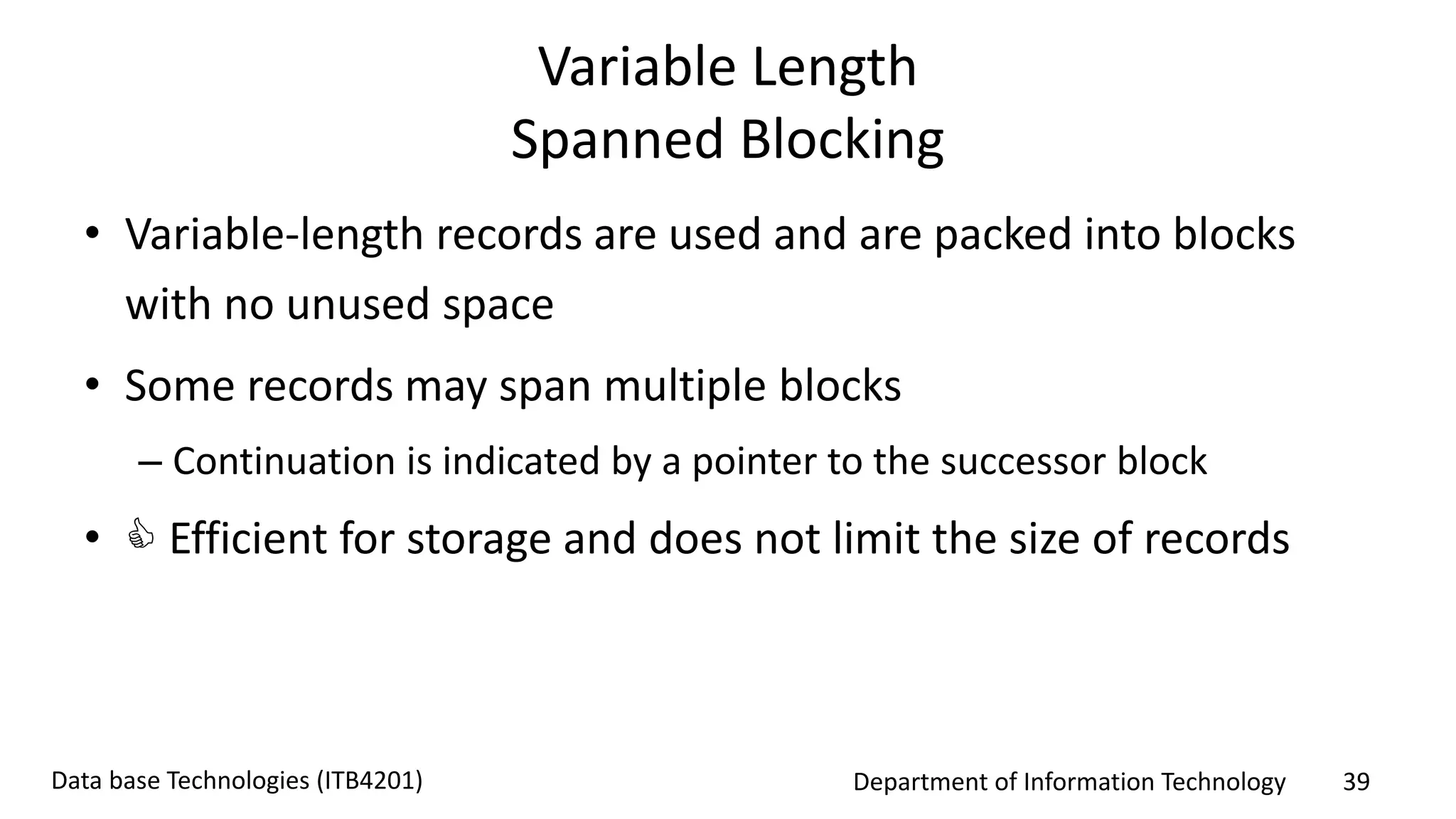 Variable Length
Spanned Blocking

• Variable-length records are used and are packed into blocks with no unused space

• Some records may span multiple blocks

– Continuation is indicated by a pointer to the successor block

• 👍 Efficient for storage and does not limit the size of records

Data base Technologies (ITB4201)

Department of Information Technology

39